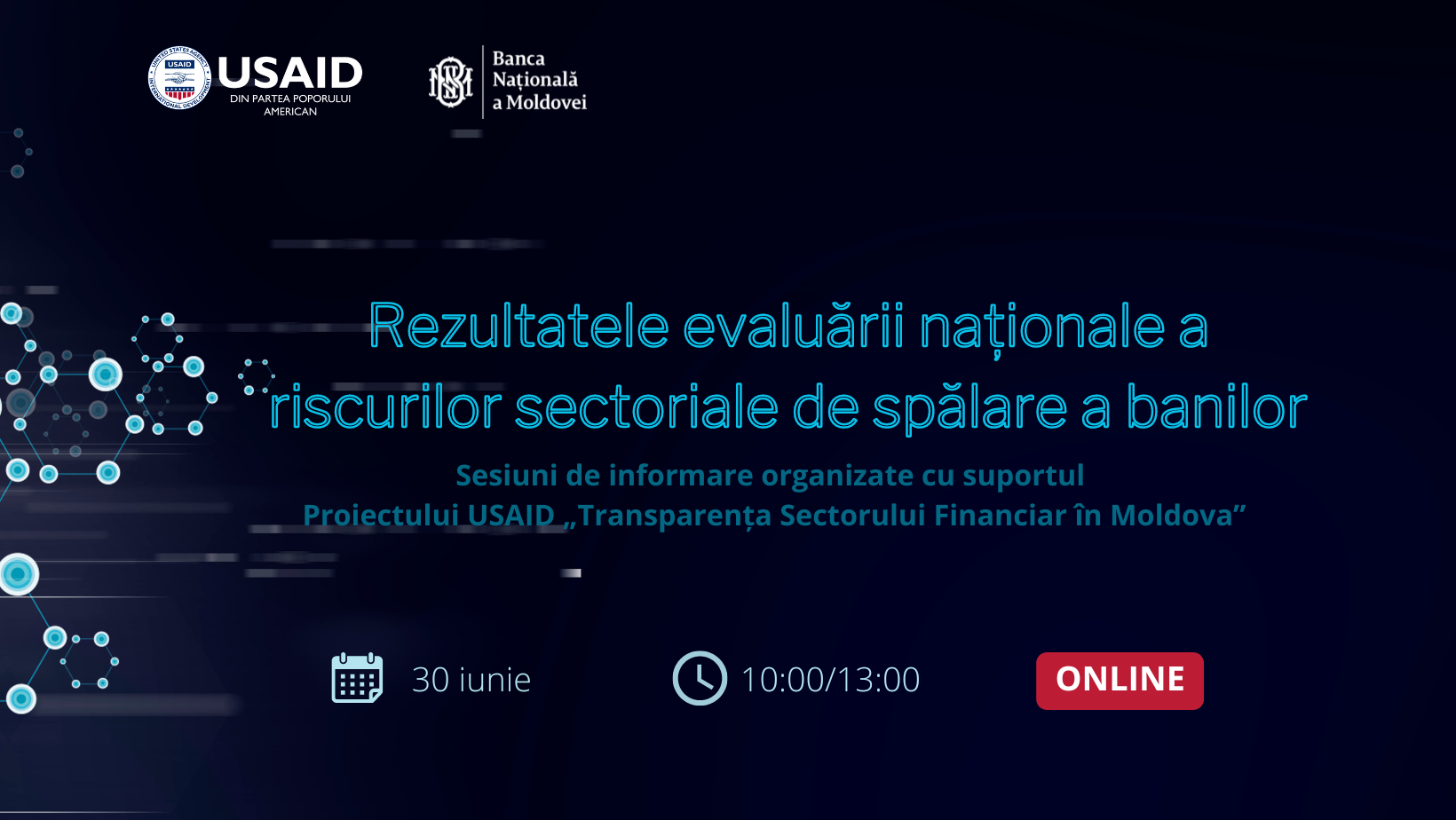 USAID
DIN PARTEA POPORULUI AMERICAN

Banca Națională a Moldovei

Rezultatele evaluării naționale a riscurilor sectoriale de spălare a banilor

Sesiuni de informare organizate cu suportul Proiectului USAID „Transparența Sectorului Financiar în Moldova”

30 iunie

10:00/13:00

ONLINE